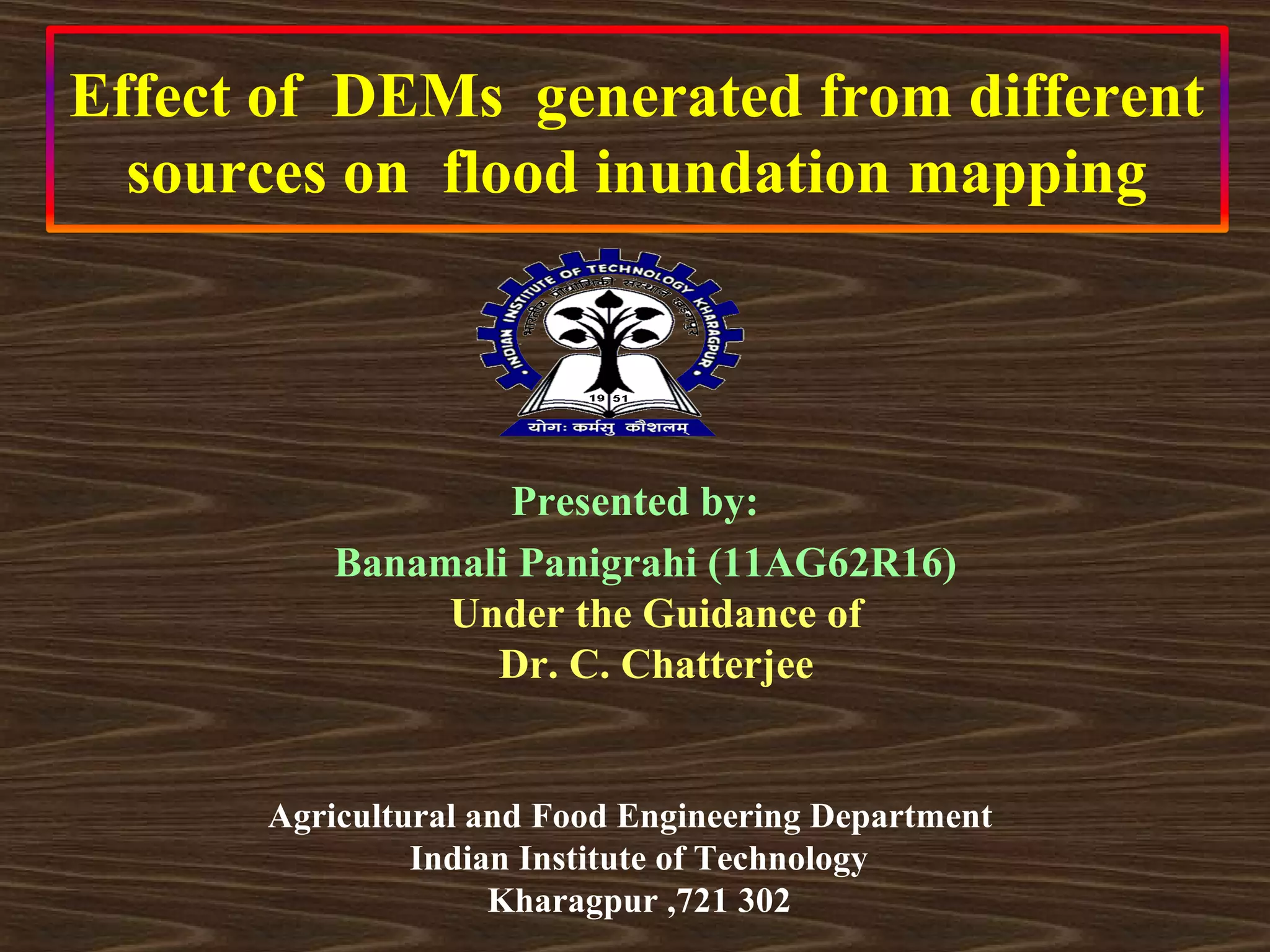 Effect of DEMs generated from different sources on flood inundation mapping

INDIAN INSTITUTE OF TECHNOLOGY KHARAGPUR

भारतीय प्रौद्योगिकी संस्थान खड़गपुर

19 51

योगः कर्मसु कौशलम्

Presented by:

Banamali Panigrahi (11AG62R16)

Under the Guidance of

Dr. C. Chatterjee

Agricultural and Food Engineering Department

Indian Institute of Technology

Kharagpur ,721 302